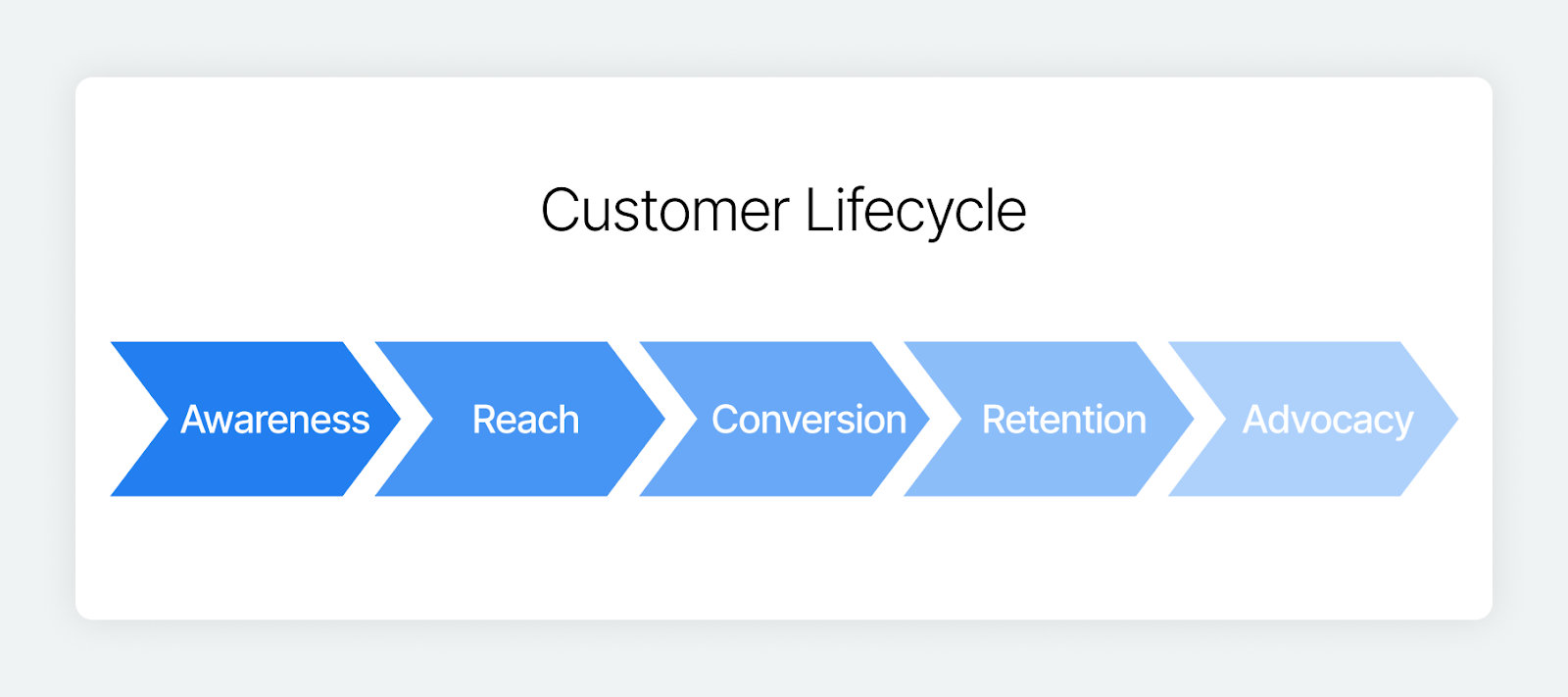 Customer Lifecycle

Awareness

Reach

Conversion

Retention

Advocacy